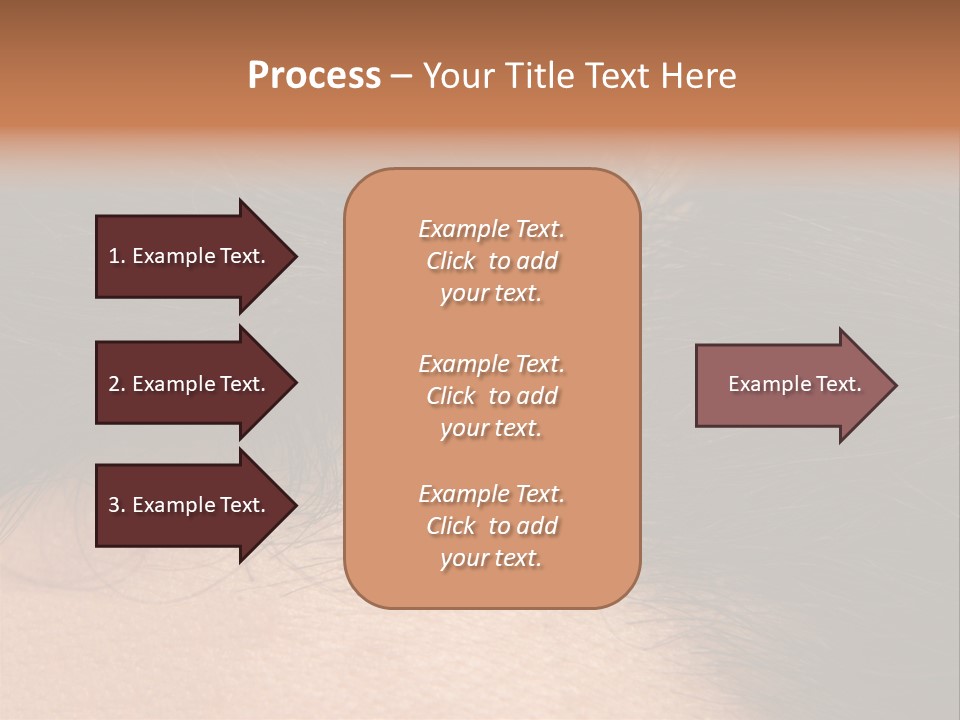 Process – Your Title Text Here

1. Example Text.

2. Example Text.

3. Example Text.

Example Text. Click to add your text.

Example Text. Click to add your text.

Example Text. Click to add your text.

Example Text.